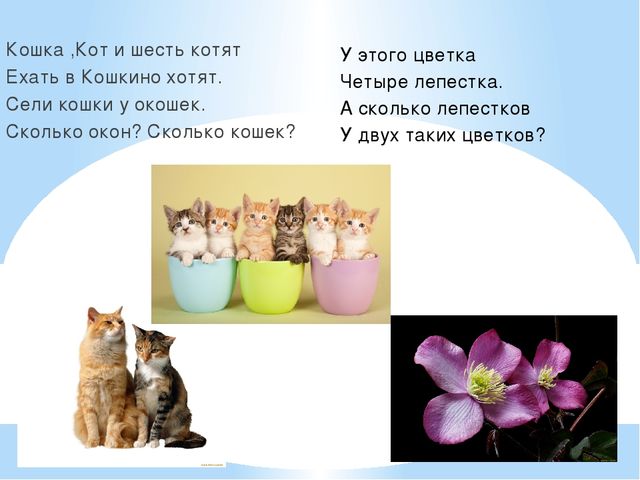 Кошка ,Кот и шесть котят
Ехать в Кошкино хотят.
Сели кошки у окошек.
Сколько окон? Сколько кошек?

У этого цветка
Четыре лепестка.
А сколько лепестков
У двух таких цветков?